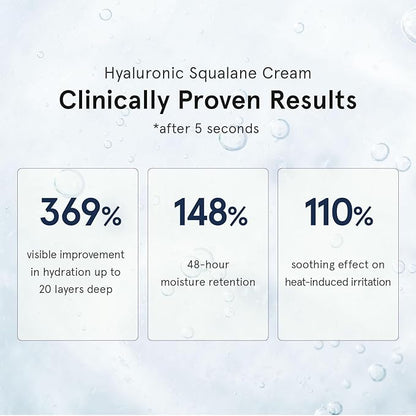 Hyaluronic Squalane Cream

Clinically Proven Results

*after 5 seconds

369%

visible improvement in hydration up to 20 layers deep

148%

48-hour moisture retention

110%

soothing effect on heat-induced irritation